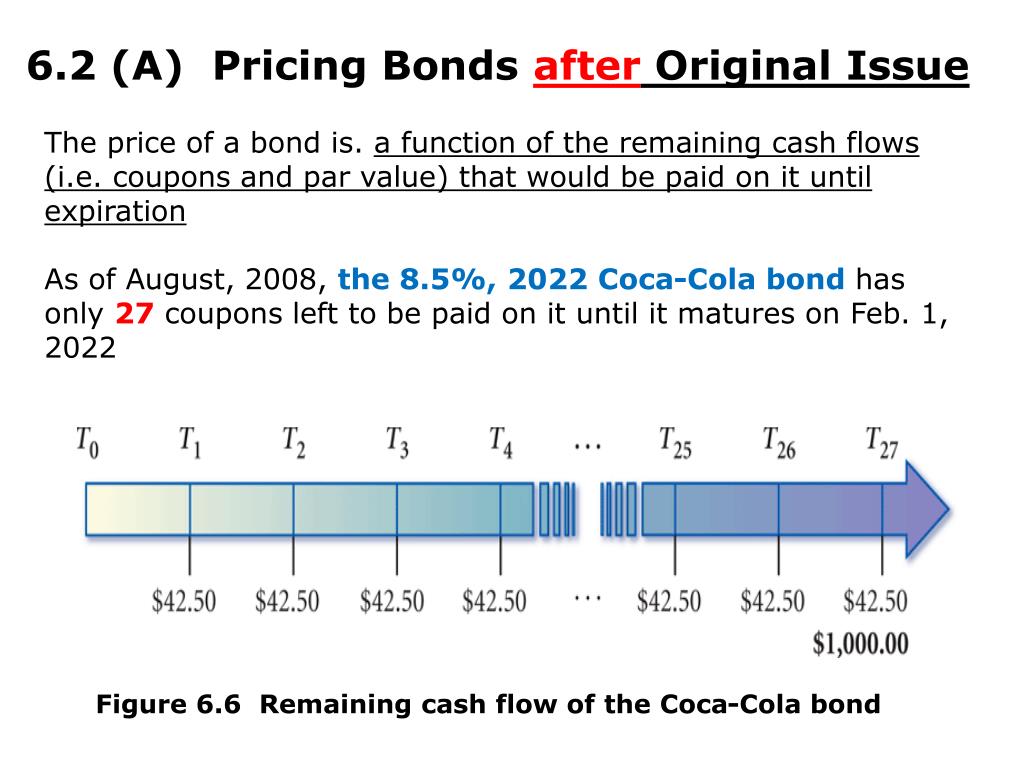 6.2 (A) Pricing Bonds after Original Issue

The price of a bond is. a function of the remaining cash flows (i.e. coupons and par value) that would be paid on it until expiration

As of August, 2008, the 8.5%, 2022 Coca-Cola bond has only 27 coupons left to be paid on it until it matures on Feb. 1, 2022

$T_0$ $T_1$ $T_2$ $T_3$ $T_4$ … $T_{25}$ $T_{26}$ $T_{27}$

\$42.50 \$42.50 \$42.50 \$42.50 … \$42.50 \$42.50 \$42.50
\$1,000.00

Figure 6.6 Remaining cash flow of the Coca-Cola bond